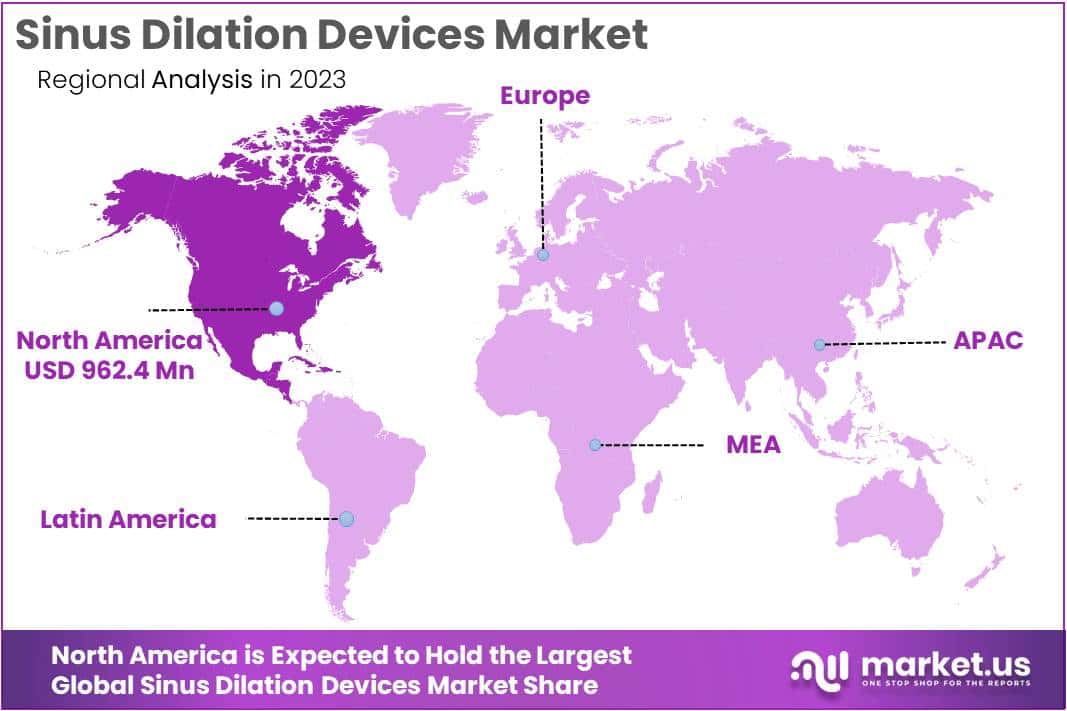 Sinus Dilation Devices Market

Regional Analysis in 2023

Europe

North America
USD 962.4 Mn

APAC

MEA

Latin America

North America is Expected to Hold the Largest Global Sinus Dilation Devices Market Share

market.us
ONE STOP SHOP FOR THE REPORTS